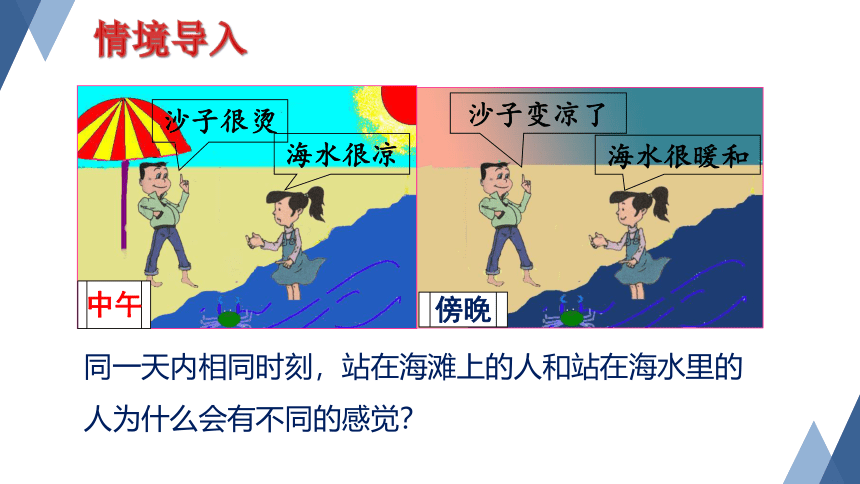 情境导入

沙子很烫

海水很凉

中午

沙子变凉了

海水很暖和

傍晚

同一天内相同时刻，站在海滩上的人和站在海水里的人为什么会有不同的感觉?